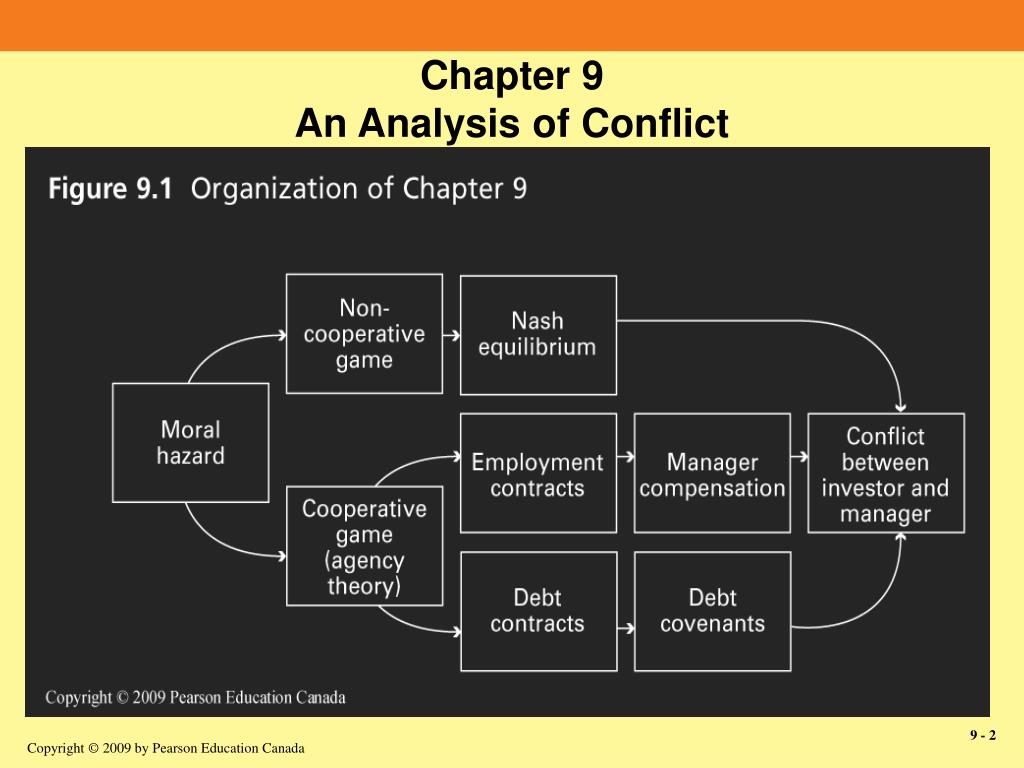 Chapter 9
An Analysis of Conflict

Figure 9.1 Organization of Chapter 9

Moral hazard

Non-cooperative game

Nash equilibrium

Cooperative game (agency theory)

Employment contracts

Manager compensation

Debt contracts

Debt covenants

Conflict between investor and manager

Copyright © 2009 Pearson Education Canada

Copyright © 2009 by Pearson Education Canada

9 - 2